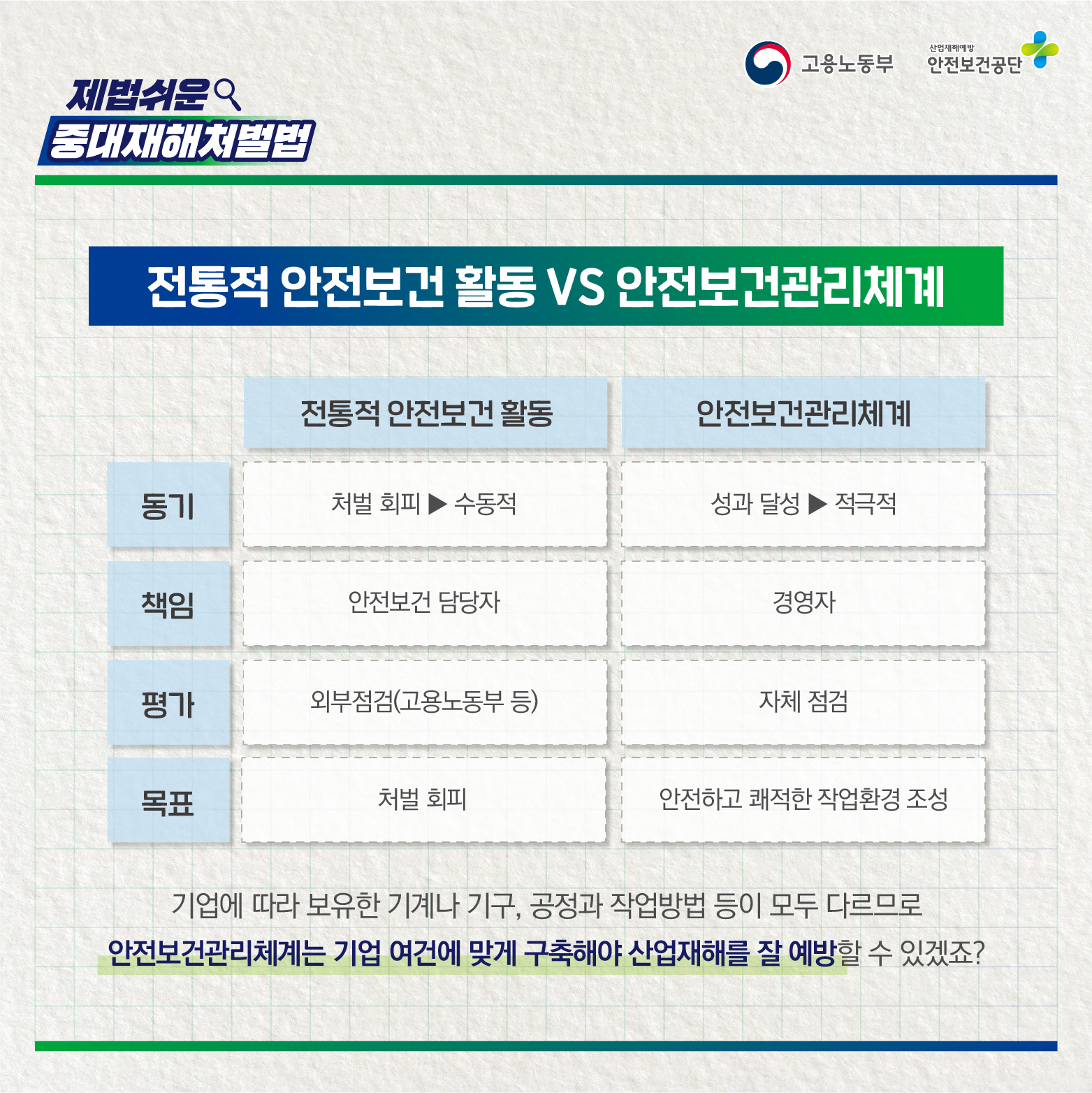 고용노동부

산업재해예방
안전보건공단

제법쉬운
중대재해처벌법

전통적 안전보건 활동 VS 안전보건관리체계

| | 전통적 안전보건 활동 | 안전보건관리체계 |
|---|---|---|
| 동기 | 처벌 회피 ▶ 수동적 | 성과 달성 ▶ 적극적 |
| 책임 | 안전보건 담당자 | 경영자 |
| 평가 | 외부점검(고용노동부 등) | 자체 점검 |
| 목표 | 처벌 회피 | 안전하고 쾌적한 작업환경 조성 |

기업에 따라 보유한 기계나 기구, 공정과 작업방법 등이 모두 다르므로 안전보건관리체계는 기업 여건에 맞게 구축해야 산업재해를 잘 예방할 수 있겠죠?